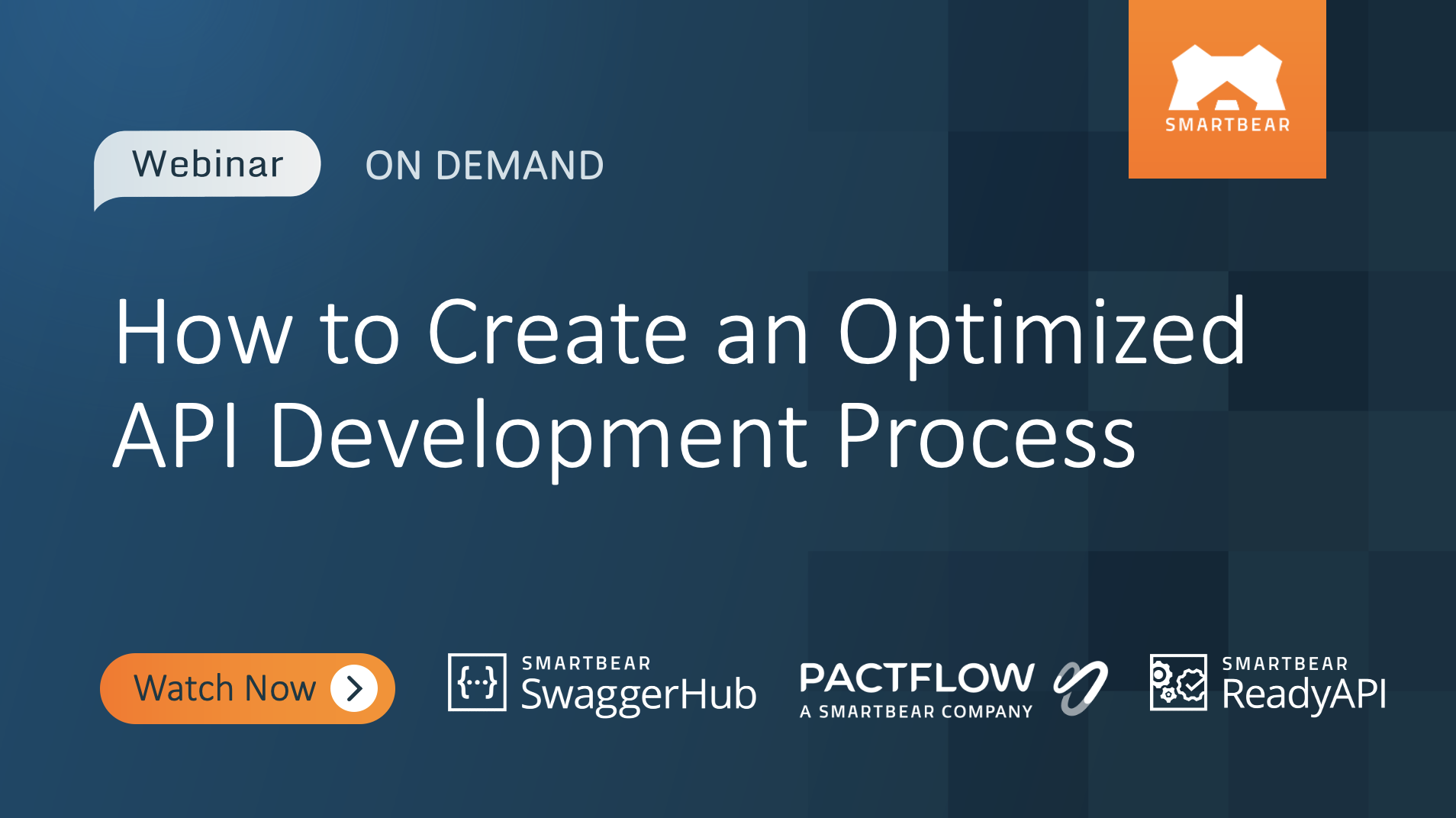 SMARTBEAR

Webinar ON DEMAND

How to Create an Optimized API Development Process

Watch Now

{...} SMARTBEAR SwaggerHub

PACTFLOW A SMARTBEAR COMPANY

SMARTBEAR ReadyAPI